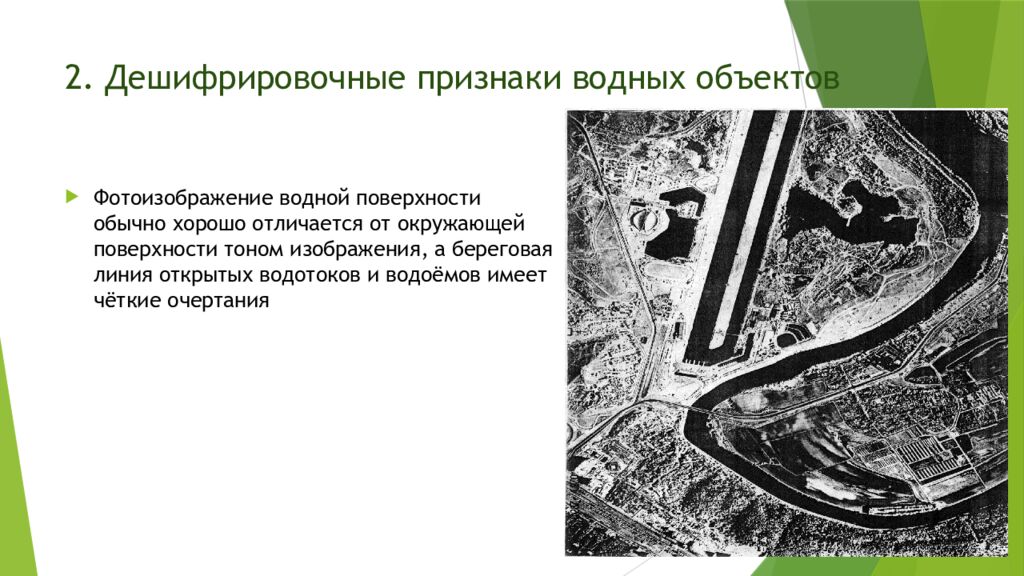 2. Дешифрировочные признаки водных объектов

Фотоизображение водной поверхности обычно хорошо отличается от окружающей поверхности тоном изображения, а береговая линия открытых водотоков и водоёмов имеет чёткие очертания